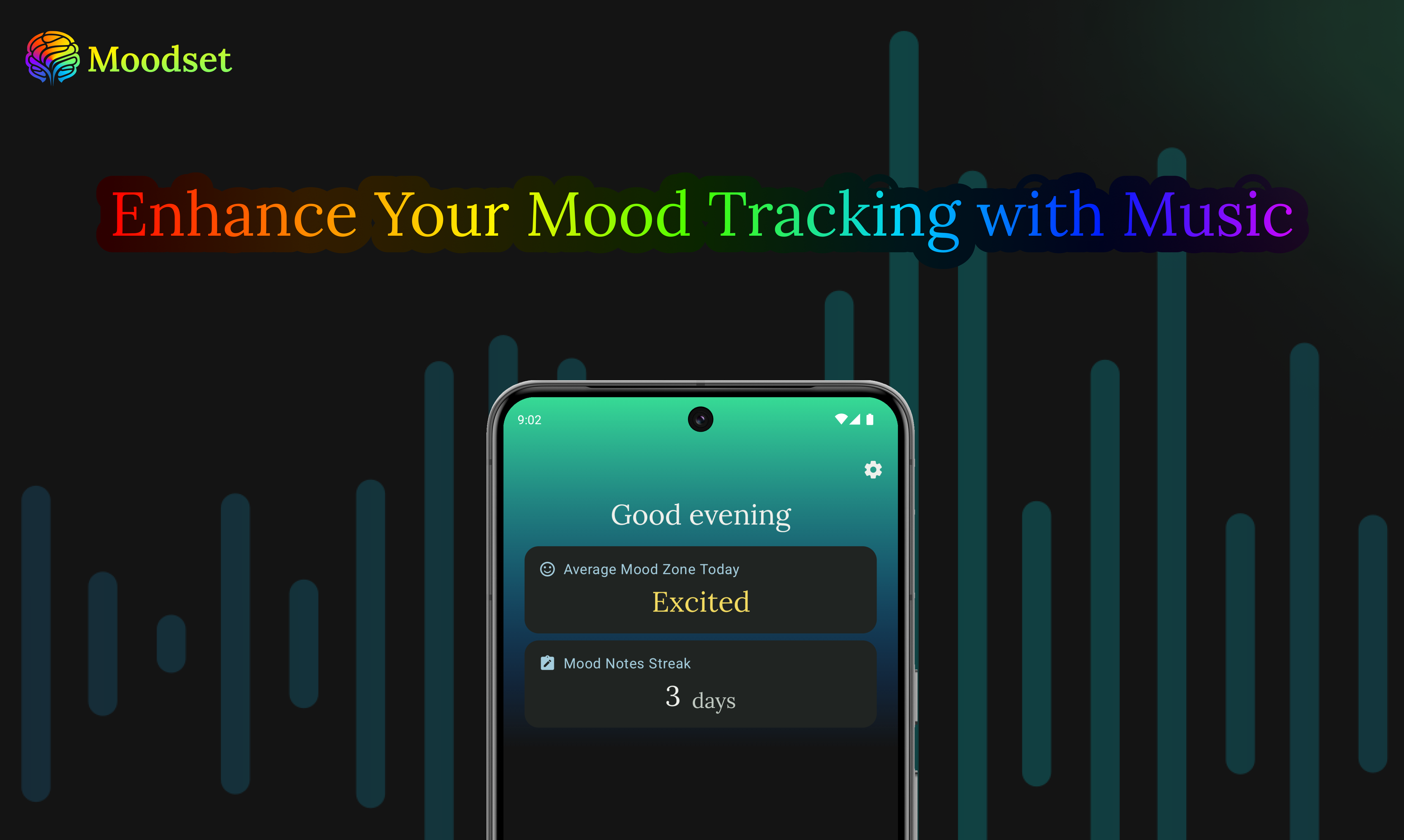 Moodset

Enhance Your Mood Tracking with Music

9:02

Good evening

Average Mood Zone Today

Excited

Mood Notes Streak

3 days